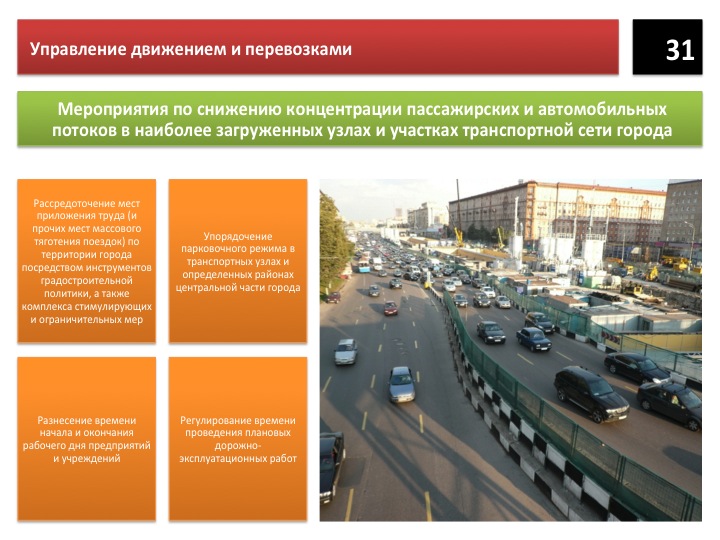 Управление движением и перевозками

31

Мероприятия по снижению концентрации пассажирских и автомобильных потоков в наиболее загруженных узлах и участках транспортной сети города

Рассредоточение мест приложения труда (и прочих мест массового тяготения поездок) по территории города посредством инструментов градостроительной политики, а также комплекса стимулирующих и ограничительных мер

Упорядочение парковочного режима в транспортных узлах и определенных районах центральной части города

Разнесение времени начала и окончания рабочего дня предприятий и учреждений

Регулирование времени проведения плановых дорожно-эксплуатационных работ